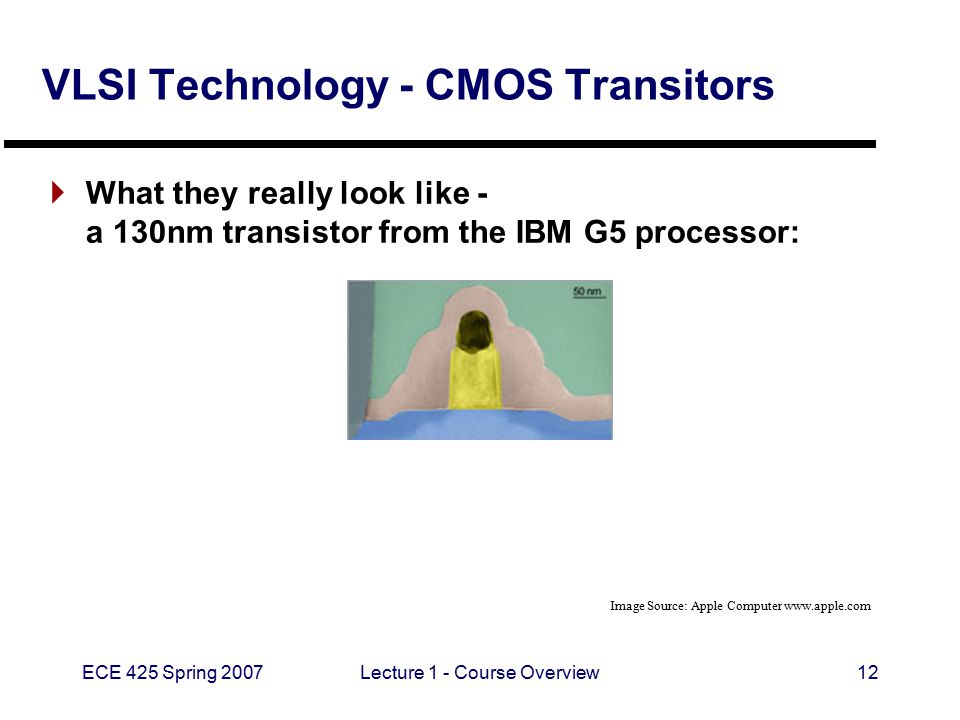 VLSI Technology - CMOS Transitors

What they really look like - a 130nm transistor from the IBM G5 processor:

50 nm

Image Source: Apple Computer www.apple.com

ECE 425 Spring 2007

Lecture 1 - Course Overview

12